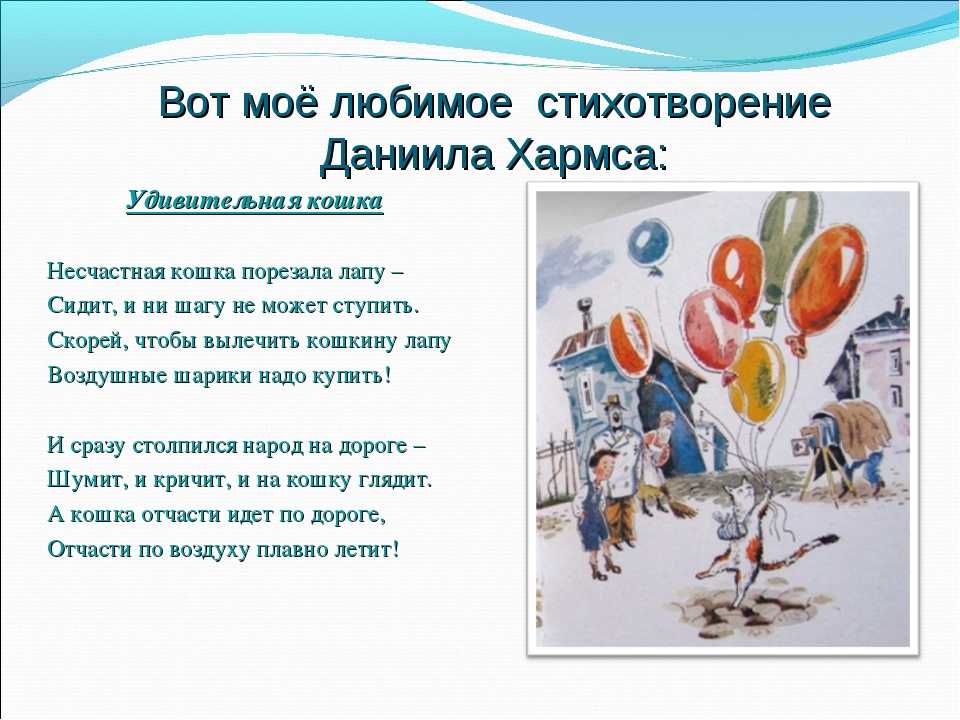 Вот моё любимое стихотворение Даниила Хармса:

Удивительная кошка

Несчастная кошка порезала лапу –
Сидит, и ни шагу не может ступить.
Скорей, чтобы вылечить кошкину лапу
Воздушные шарики надо купить!

И сразу столпился народ на дороге –
Шумит, и кричит, и на кошку глядит.
А кошка отчасти идет по дороге,
Отчасти по воздуху плавно летит!